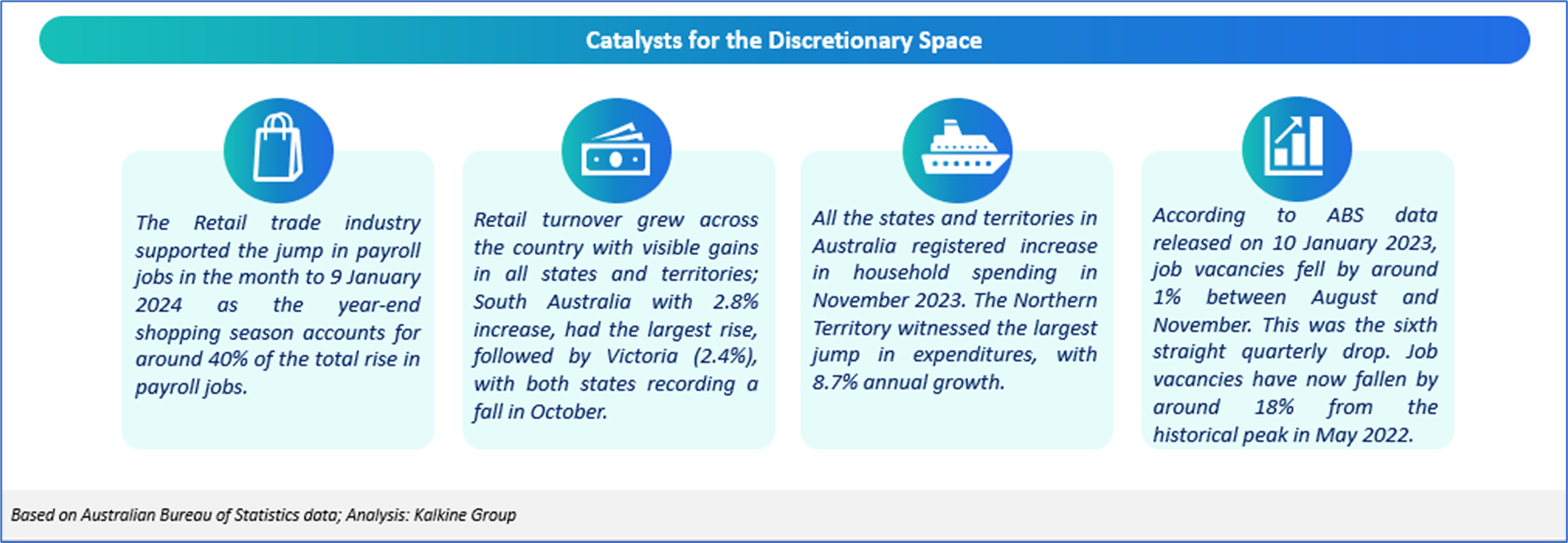 Catalysts for the Discretionary Space

The Retail trade industry supported the jump in payroll jobs in the month to 9 January 2024 as the year-end shopping season accounts for around 40% of the total rise in payroll jobs.

Retail turnover grew across the country with visible gains in all states and territories; South Australia with 2.8% increase, had the largest rise, followed by Victoria (2.4%), with both states recording a fall in October.

All the states and territories in Australia registered increase in household spending in November 2023. The Northern Territory witnessed the largest jump in expenditures, with 8.7% annual growth.

According to ABS data released on 10 January 2023, job vacancies fell by around 1% between August and November. This was the sixth straight quarterly drop. Job vacancies have now fallen by around 18% from the historical peak in May 2022.

Based on Australian Bureau of Statistics data; Analysis: Kalkine Group